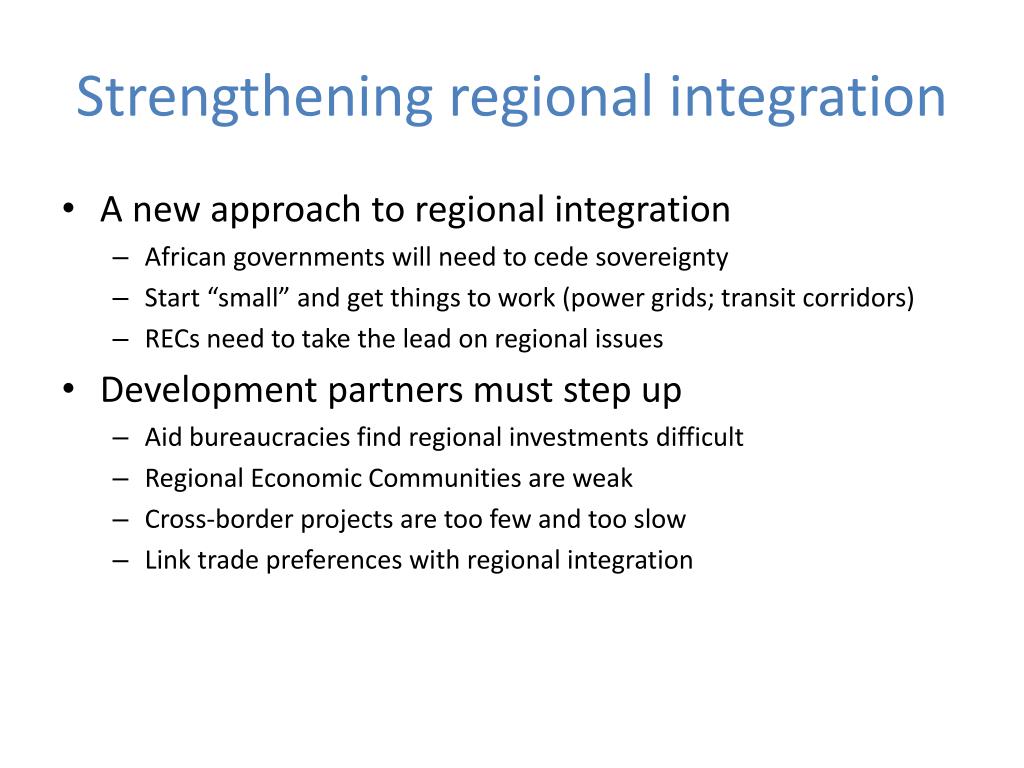 Strengthening regional integration

• A new approach to regional integration
  – African governments will need to cede sovereignty
  – Start “small” and get things to work (power grids; transit corridors)
  – RECs need to take the lead on regional issues
• Development partners must step up
  – Aid bureaucracies find regional investments difficult
  – Regional Economic Communities are weak
  – Cross-border projects are too few and too slow
  – Link trade preferences with regional integration